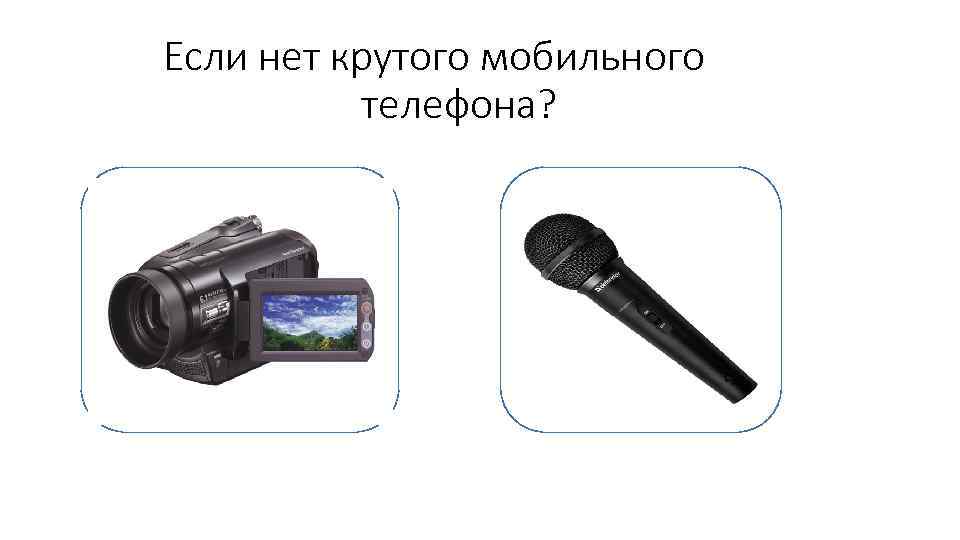 Если нет крутого мобильного телефона?